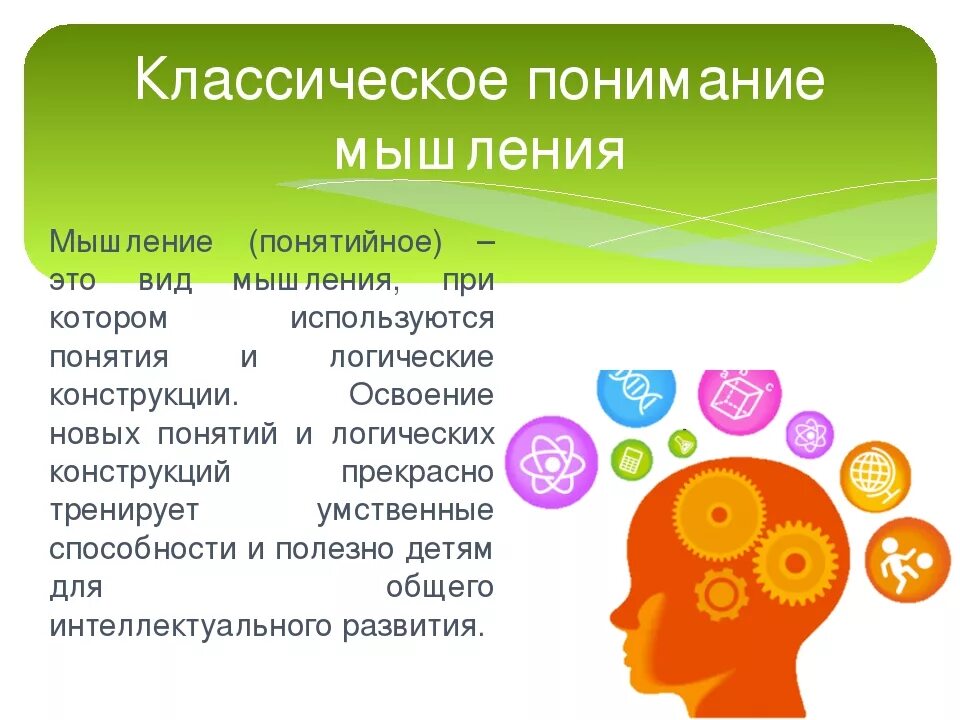 Классическое понимание мышления

Мышление (понятийное) – это вид мышления, при котором используются понятия и логические конструкции. Освоение новых понятий и логических конструкций прекрасно тренирует умственные способности и полезно детям для общего интеллектуального развития.